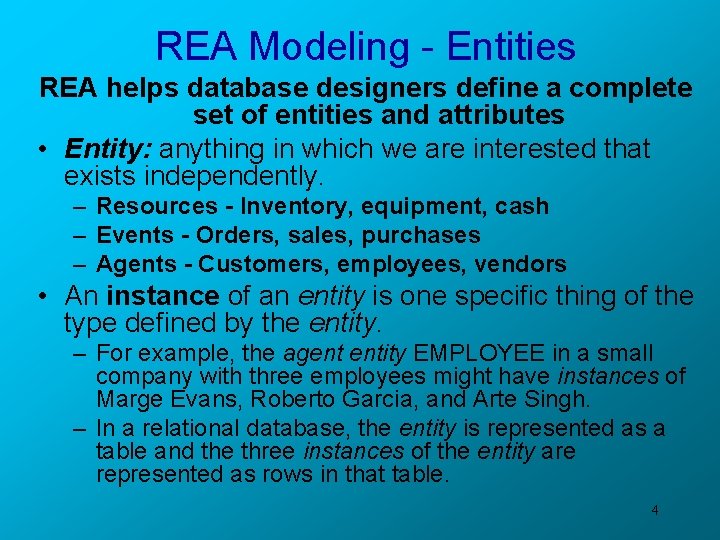 REA Modeling - Entities

REA helps database designers define a complete set of entities and attributes

• Entity: anything in which we are interested that exists independently.
– Resources - Inventory, equipment, cash
– Events - Orders, sales, purchases
– Agents - Customers, employees, vendors

• An instance of an entity is one specific thing of the type defined by the entity.
– For example, the agent entity EMPLOYEE in a small company with three employees might have instances of Marge Evans, Roberto Garcia, and Arte Singh.
– In a relational database, the entity is represented as a table and the three instances of the entity are represented as rows in that table.

4